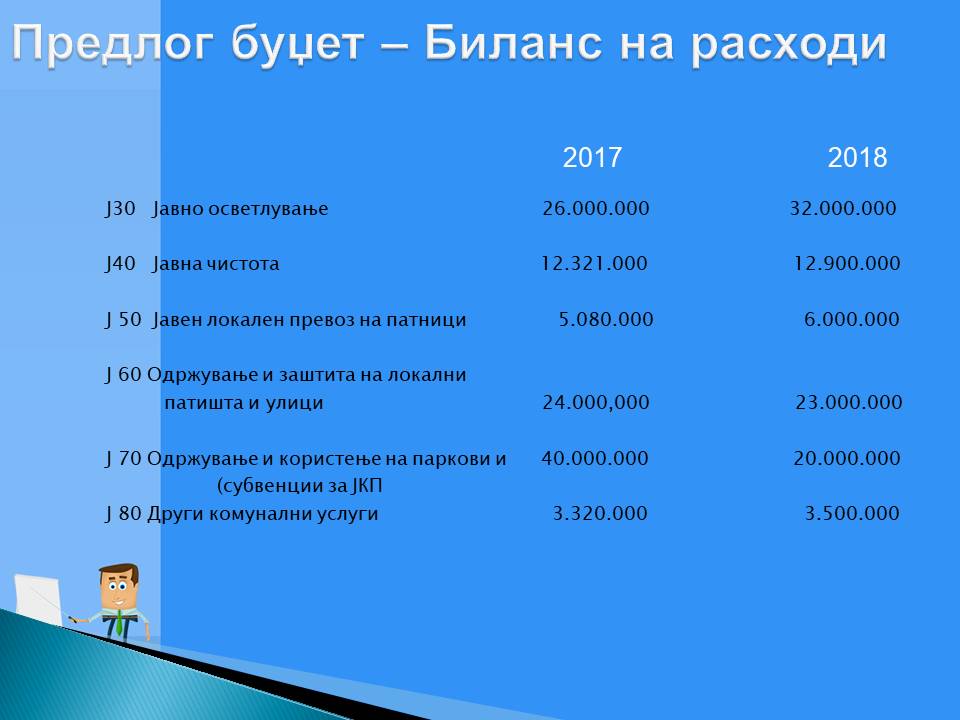 Предлог буџет – Биланс на расходи

| | 2017 | 2018 |
|---|---|---|
| Ј30 Јавно осветлување | 26.000.000 | 32.000.000 |
| Ј40 Јавна чистота | 12.321.000 | 12.900.000 |
| Ј 50 Јавен локален превоз на патници | 5.080.000 | 6.000.000 |
| Ј 60 Одржување и заштита на локални патишта и улици | 24.000,000 | 23.000.000 |
| Ј 70 Одржување и користење на паркови и (субвенции за ЈКП | 40.000.000 | 20.000.000 |
| Ј 80 Други комунални услуги | 3.320.000 | 3.500.000 |